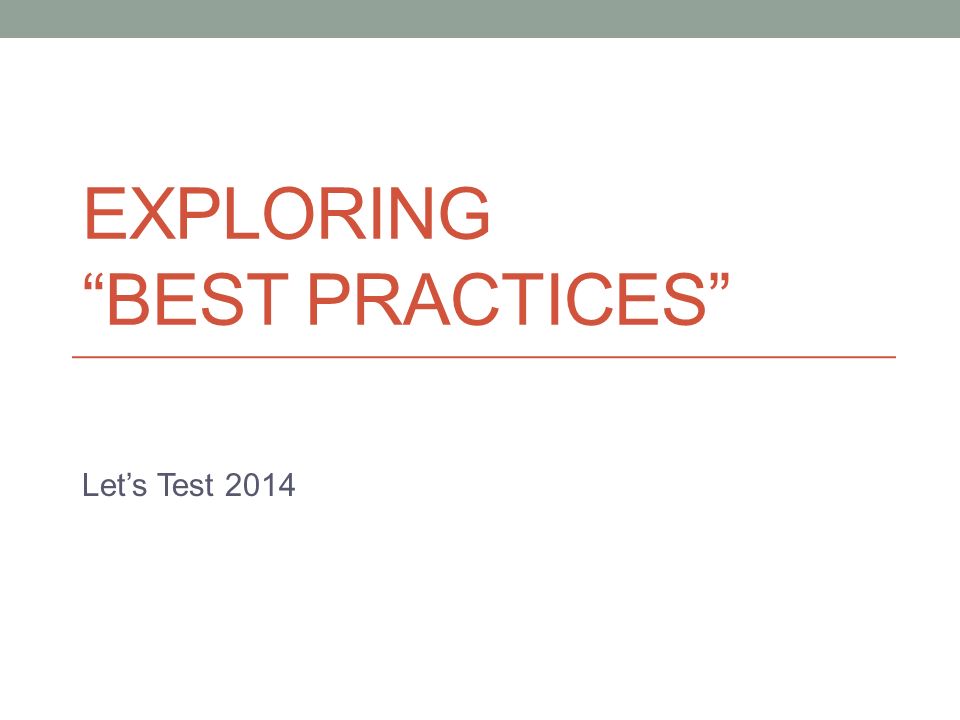 EXPLORING
“BEST PRACTICES”

Let’s Test 2014